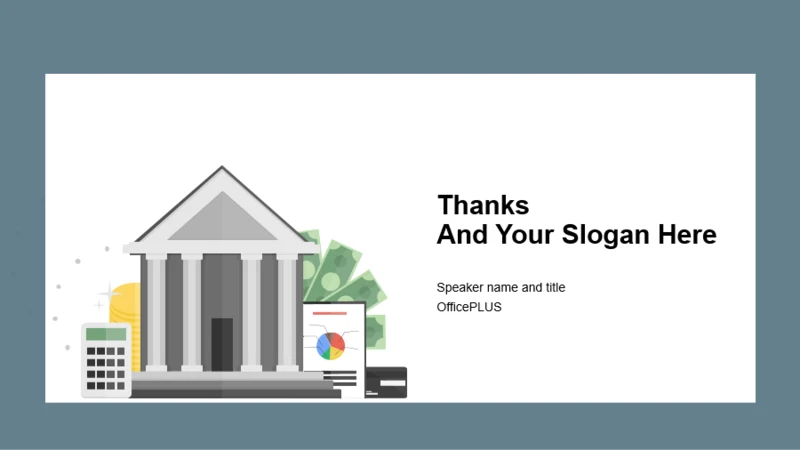 Thanks
And Your Slogan Here

Speaker name and title
OfficePLUS